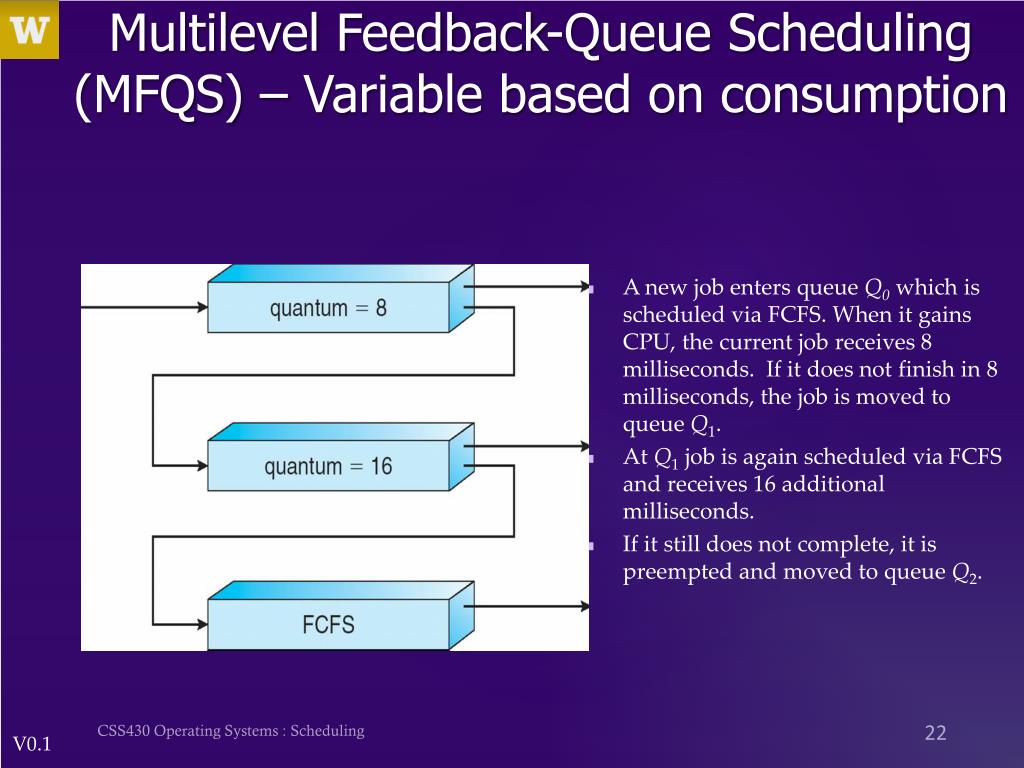 W

Multilevel Feedback-Queue Scheduling (MFQS) – Variable based on consumption

quantum = 8

quantum = 16

FCFS

A new job enters queue $Q_0$ which is scheduled via FCFS. When it gains CPU, the current job receives 8 milliseconds. If it does not finish in 8 milliseconds, the job is moved to queue $Q_1$.

At $Q_1$ job is again scheduled via FCFS and receives 16 additional milliseconds.

If it still does not complete, it is preempted and moved to queue $Q_2$.

V0.1

CSS430 Operating Systems : Scheduling

22